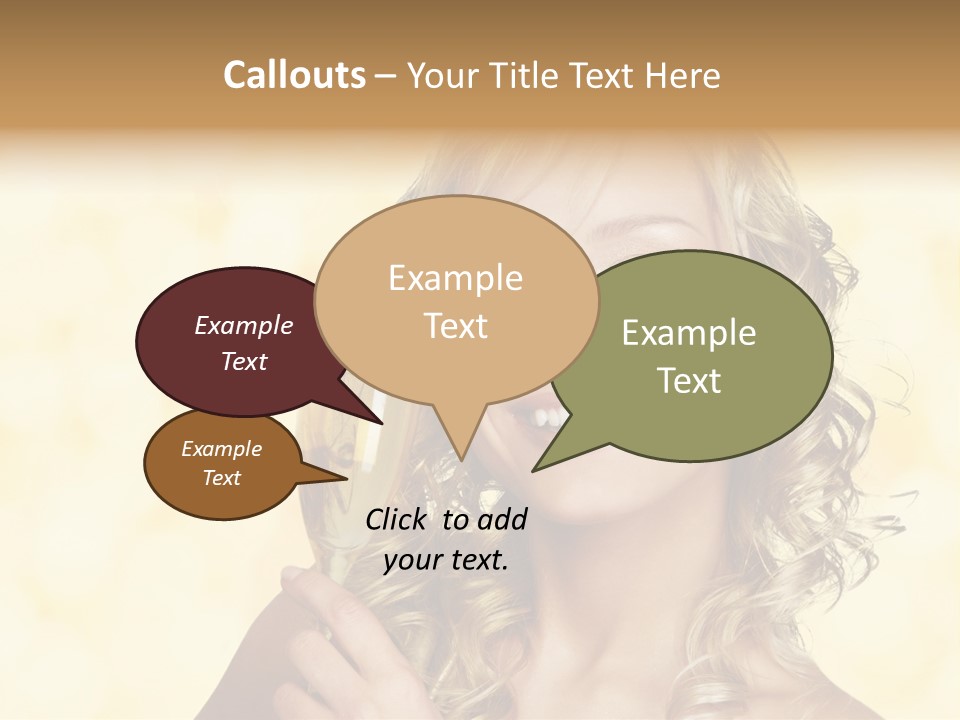 Callouts – Your Title Text Here

Example Text

Example Text

Example Text

Example Text

Click to add your text.